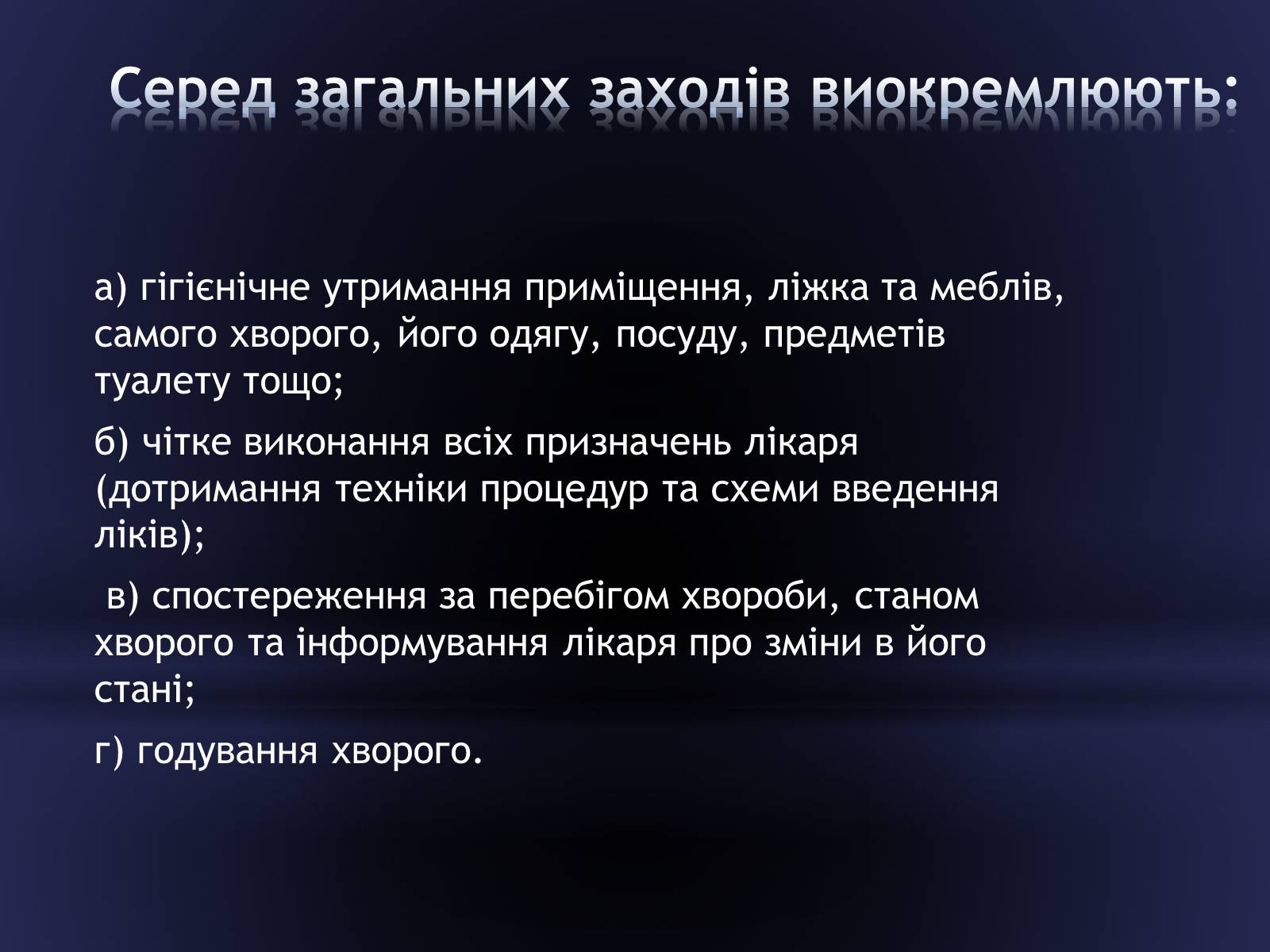 Серед загальних заходів виокремлюють:

а) гігієнічне утримання приміщення, ліжка та меблів, самого хворого, його одягу, посуду, предметів туалету тощо;

б) чітке виконання всіх призначень лікаря (дотримання техніки процедур та схеми введення ліків);

в) спостереження за перебігом хвороби, станом хворого та інформування лікаря про зміни в його стані;

г) годування хворого.